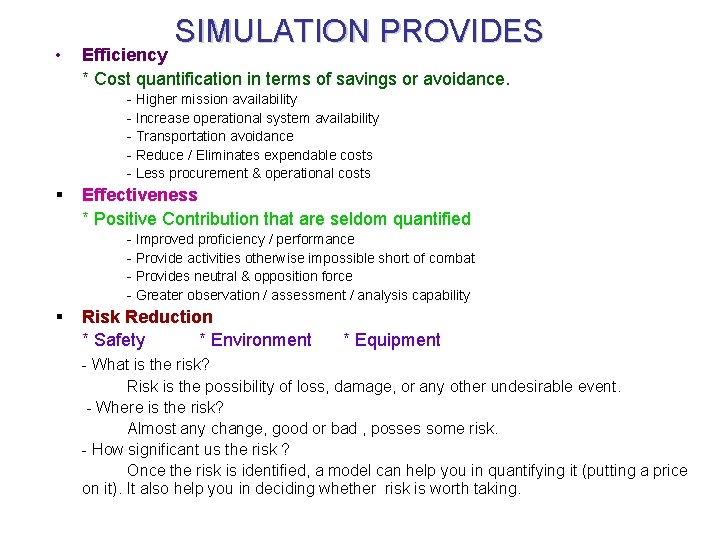 SIMULATION PROVIDES

• Efficiency

* Cost quantification in terms of savings or avoidance.

- Higher mission availability
- Increase operational system availability
- Transportation avoidance
- Reduce / Eliminates expendable costs
- Less procurement & operational costs

▪ Effectiveness

* Positive Contribution that are seldom quantified

- Improved proficiency / performance
- Provide activities otherwise impossible short of combat
- Provides neutral & opposition force
- Greater observation / assessment / analysis capability

▪ Risk Reduction

* Safety * Environment * Equipment

- What is the risk?

Risk is the possibility of loss, damage, or any other undesirable event.

- Where is the risk?

Almost any change, good or bad , posses some risk.

- How significant us the risk ?

Once the risk is identified, a model can help you in quantifying it (putting a price on it). It also help you in deciding whether risk is worth taking.